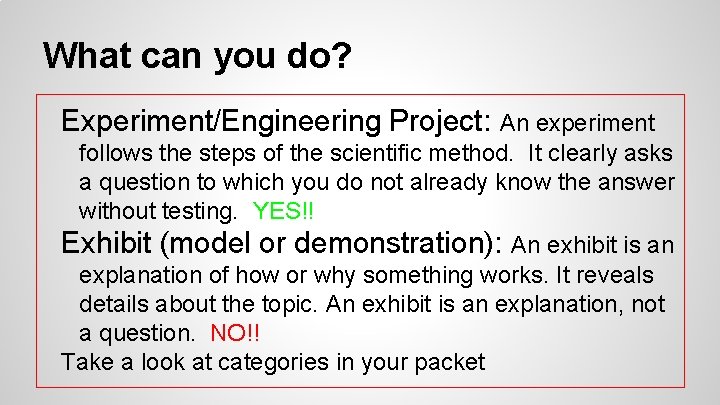 What can you do?

Experiment/Engineering Project: An experiment follows the steps of the scientific method. It clearly asks a question to which you do not already know the answer without testing. YES!!

Exhibit (model or demonstration): An exhibit is an explanation of how or why something works. It reveals details about the topic. An exhibit is an explanation, not a question. NO!!

Take a look at categories in your packet